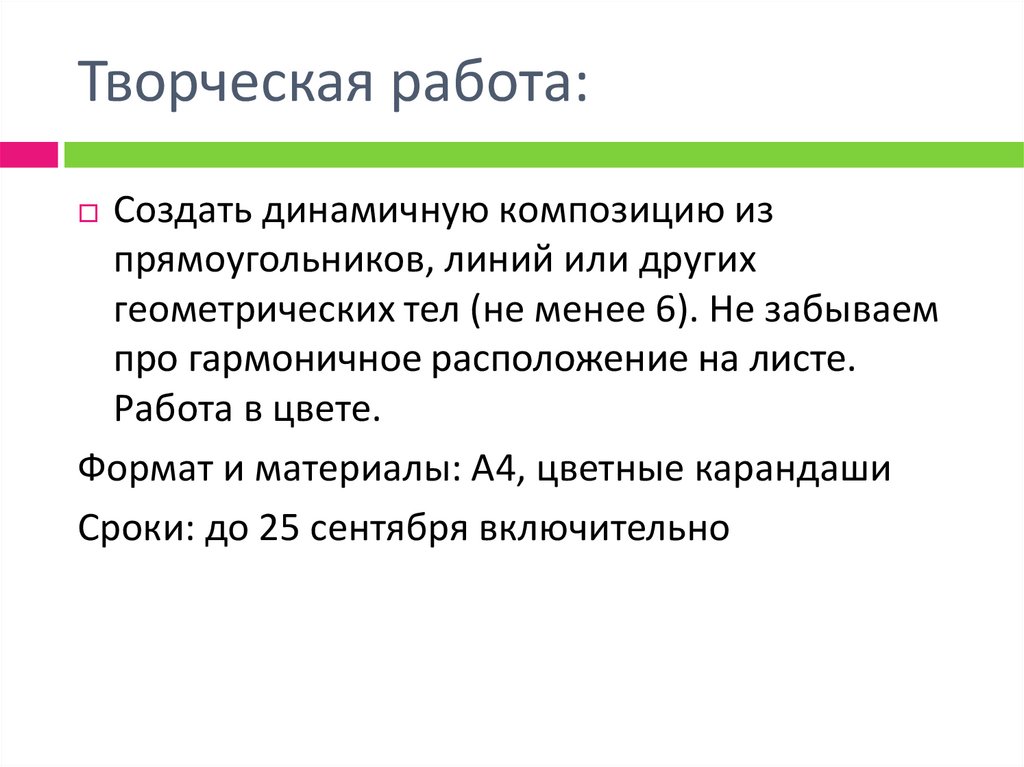 Творческая работа:

Создать динамичную композицию из прямоугольников, линий или других геометрических тел (не менее 6). Не забываем про гармоничное расположение на листе. Работа в цвете.

Формат и материалы: А4, цветные карандаши

Сроки: до 25 сентября включительно